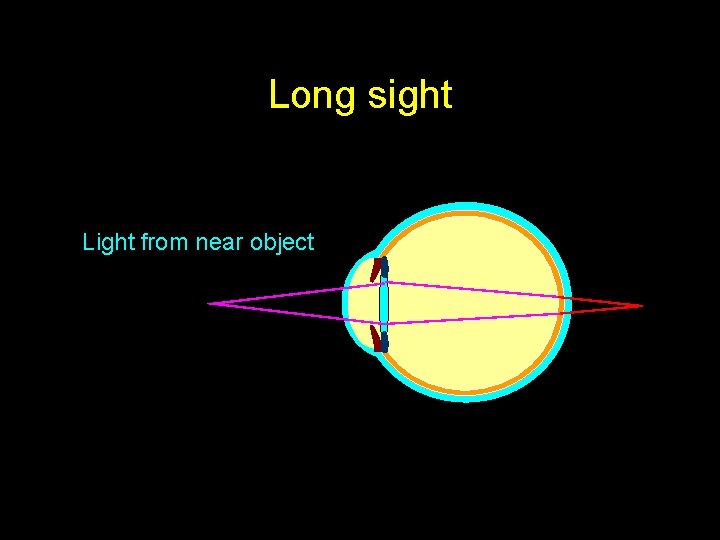 Long sight

Light from near object